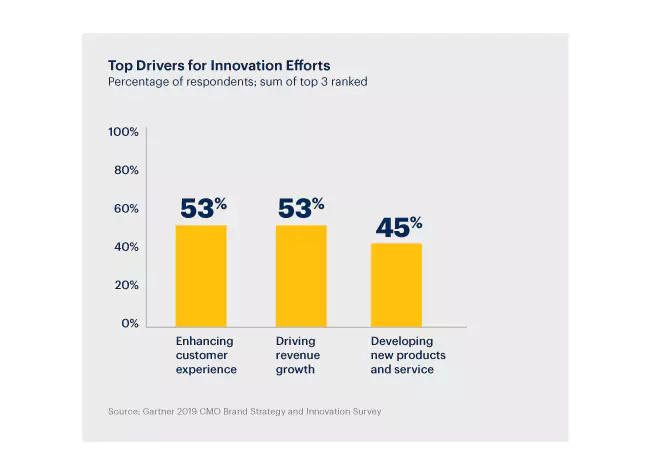 Top Drivers for Innovation Efforts
Percentage of respondents; sum of top 3 ranked

100%
80%
60%
40%
20%
0%

53%
53%
45%

Enhancing customer experience
Driving revenue growth
Developing new products and service

Source: Gartner 2019 CMO Brand Strategy and Innovation Survey